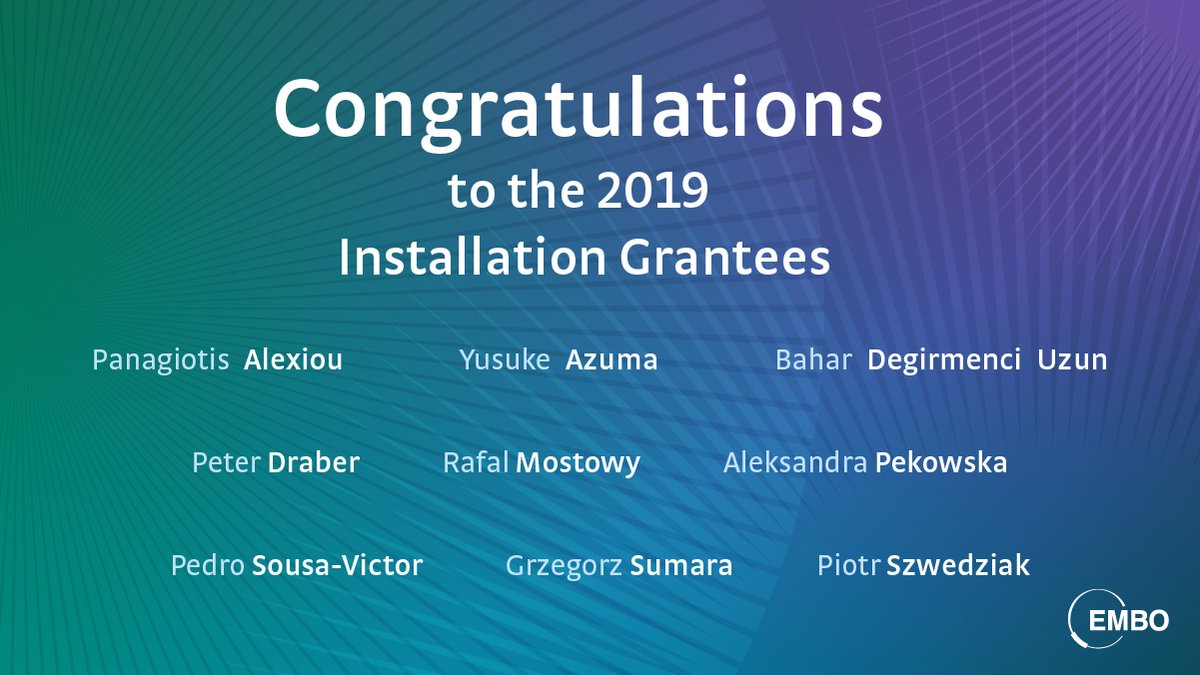 Congratulations
to the 2019
Installation Grantees

Panagiotis Alexiou Yusuke Azuma Bahar Degirmenci Uzun

Peter Draber Rafal Mostowy Aleksandra Pekowska

Pedro Sousa-Victor Grzegorz Sumara Piotr Szwedziak

EMBO